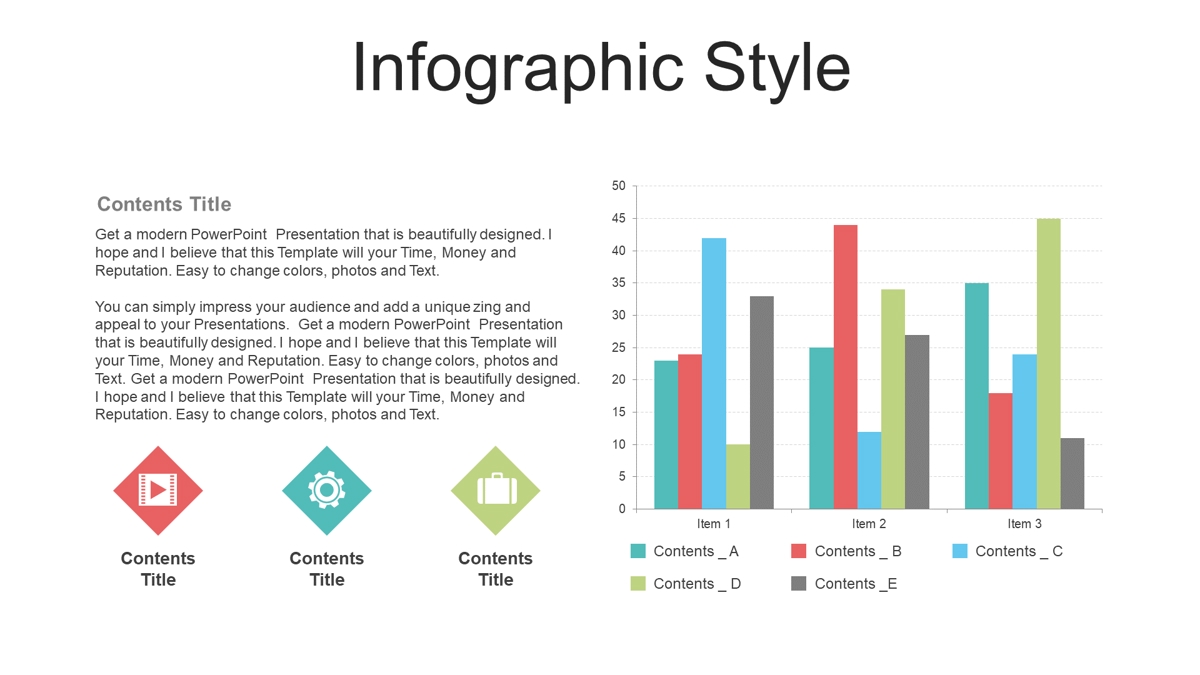 Infographic Style

Contents Title

Get a modern PowerPoint Presentation that is beautifully designed. I hope and I believe that this Template will your Time, Money and Reputation. Easy to change colors, photos and Text.

You can simply impress your audience and add a unique zing and appeal to your Presentations. Get a modern PowerPoint Presentation that is beautifully designed. I hope and I believe that this Template will your Time, Money and Reputation. Easy to change colors, photos and Text. Get a modern PowerPoint Presentation that is beautifully designed. I hope and I believe that this Template will your Time, Money and Reputation. Easy to change colors, photos and Text.

Contents Title

Contents Title

Contents Title

50
45
40
35
30
25
20
15
10
5
0

Item 1
Item 2
Item 3

Contents _ A
Contents _ B
Contents _ C
Contents _ D
Contents _E